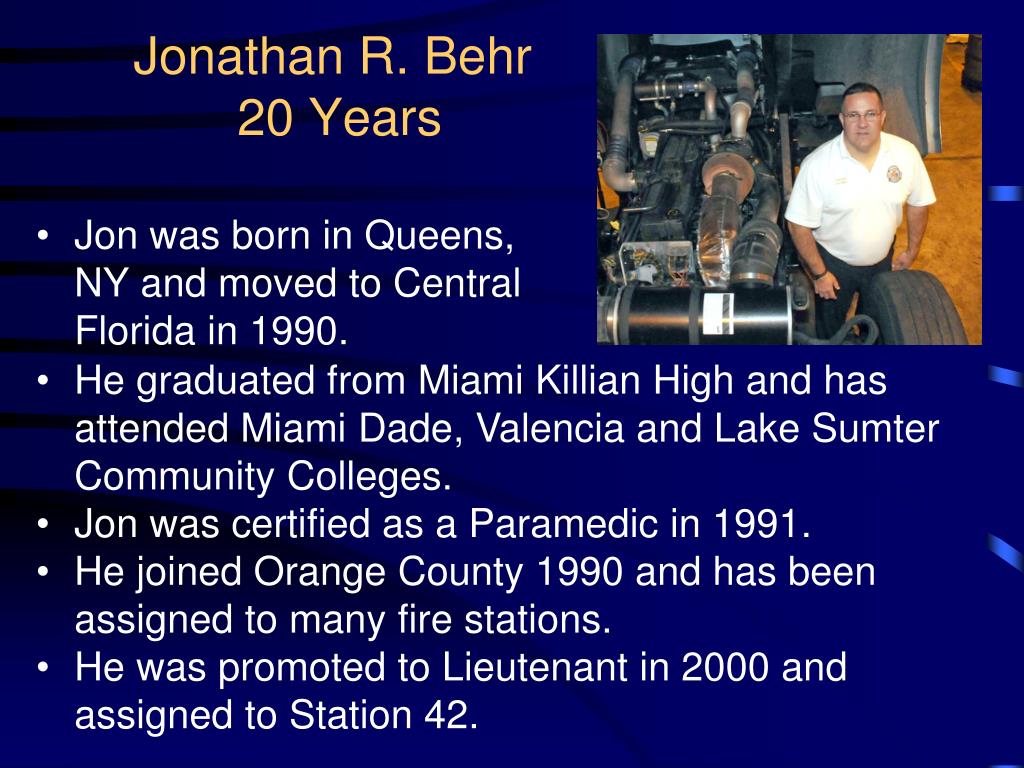 Jonathan R. Behr
20 Years

• Jon was born in Queens, NY and moved to Central Florida in 1990.
• He graduated from Miami Killian High and has attended Miami Dade, Valencia and Lake Sumter Community Colleges.
• Jon was certified as a Paramedic in 1991.
• He joined Orange County 1990 and has been assigned to many fire stations.
• He was promoted to Lieutenant in 2000 and assigned to Station 42.